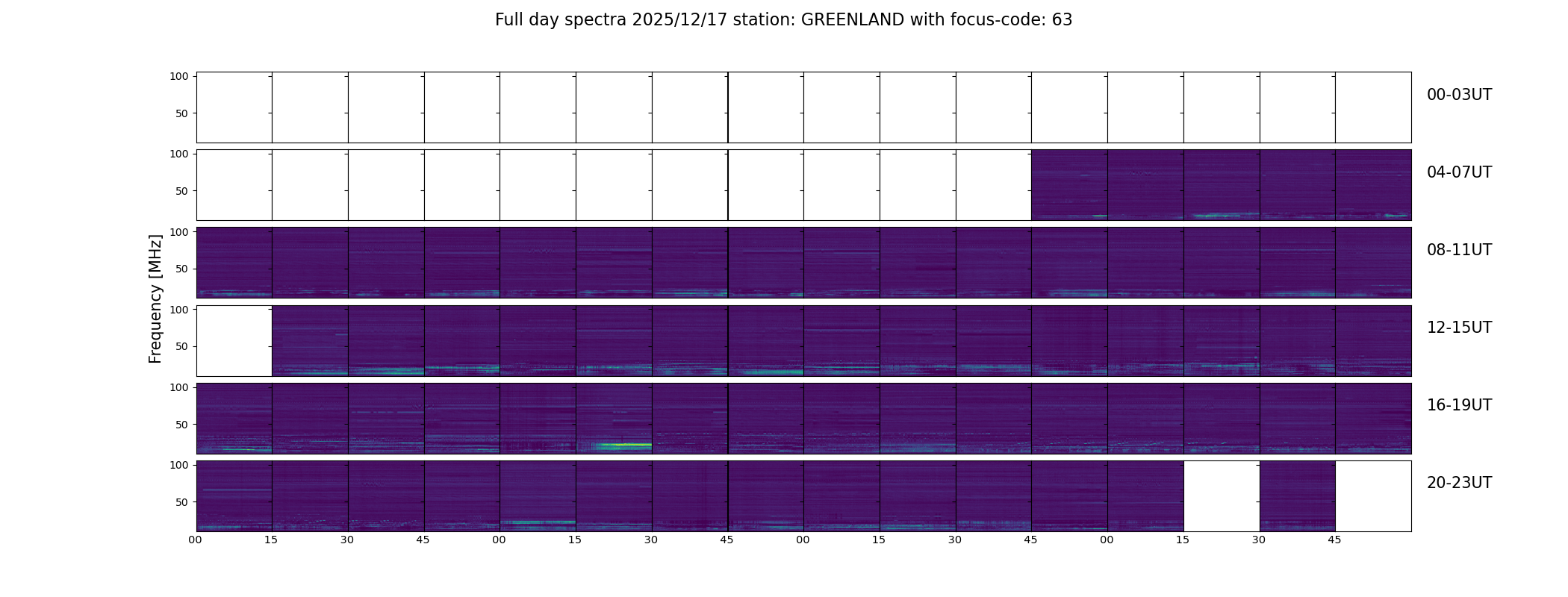 Full day spectra 2025/12/17 station: GREENLAND with focus-code: 63

Frequency [MHz]

100
50
00-03UT

100
50
04-07UT

100
50
08-11UT

100
50
12-15UT

100
50
16-19UT

100
50
20-23UT

00 15 30 45 00 15 30 45 00 15 30 45 00 15 30 45